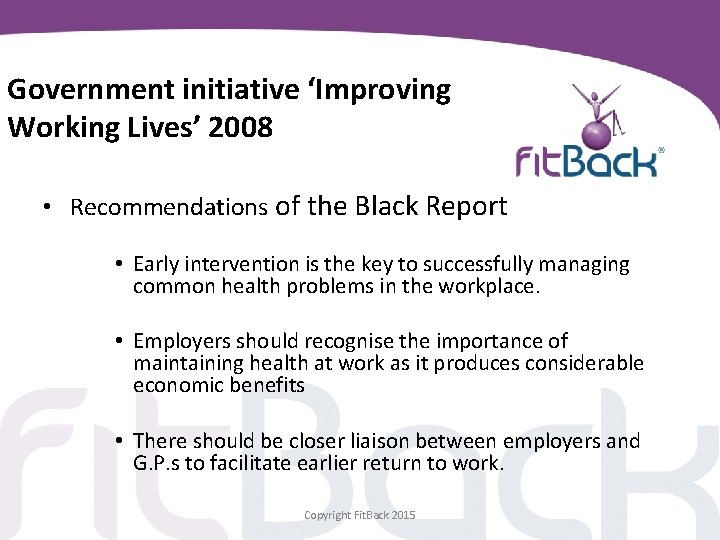 Government initiative 'Improving Working Lives' 2008

FitBack®

• Recommendations of the Black Report

• Early intervention is the key to successfully managing common health problems in the workplace.

• Employers should recognise the importance of maintaining health at work as it produces considerable economic benefits

• There should be closer liaison between employers and G.P.s to facilitate earlier return to work.

FitBack

Copyright FitBack 2015